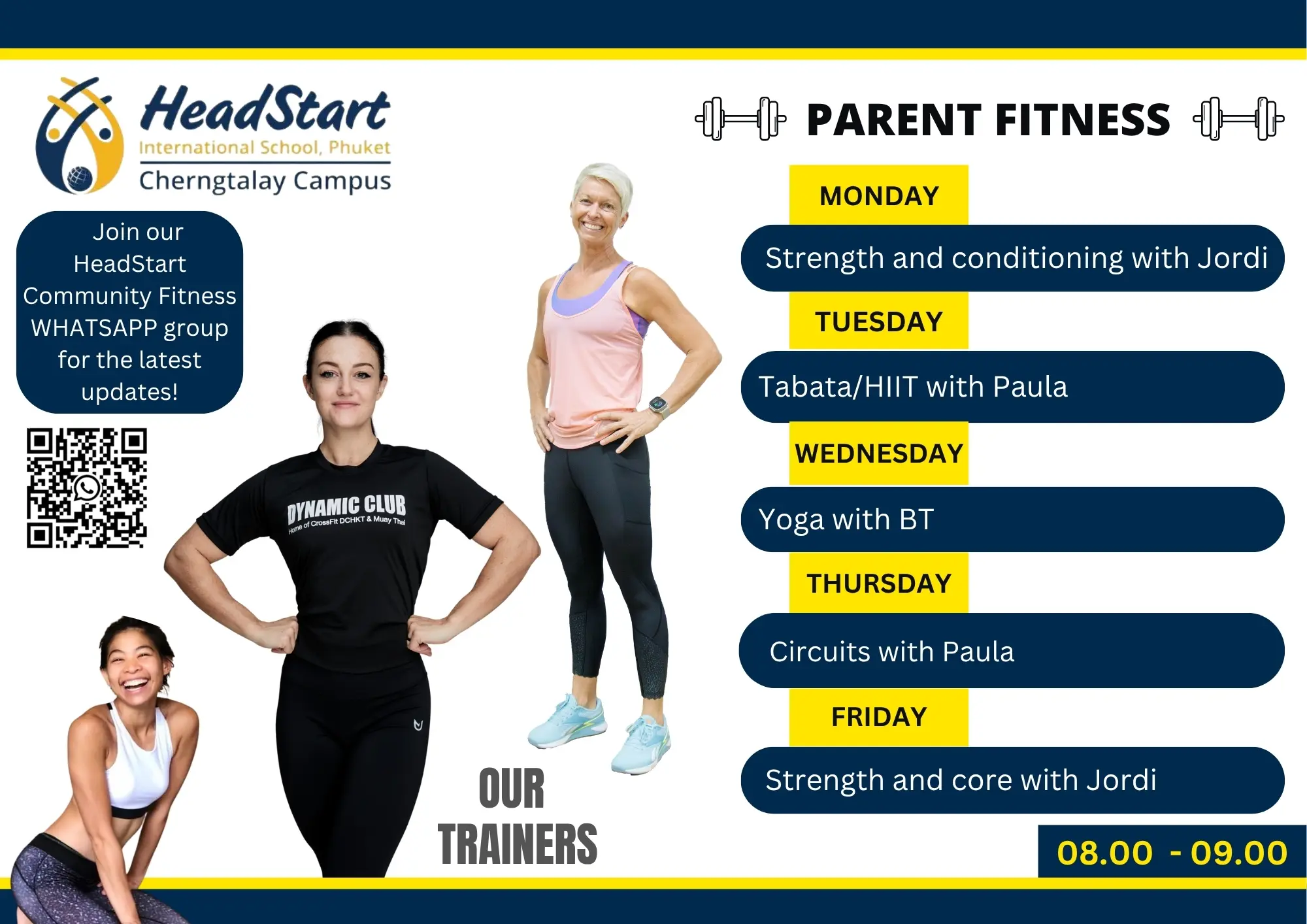 HeadStart
International School, Phuket
Cherngtalay Campus

Join our HeadStart Community Fitness WHATSAPP group for the latest updates!

DYNAMIC CLUB
Home of CrossFit DCHKT & Muay Thai

OUR TRAINERS

PARENT FITNESS

MONDAY
Strength and conditioning with Jordi
TUESDAY
Tabata/HIIT with Paula
WEDNESDAY
Yoga with BT
THURSDAY
Circuits with Paula
FRIDAY
Strength and core with Jordi

08.00 - 09.00